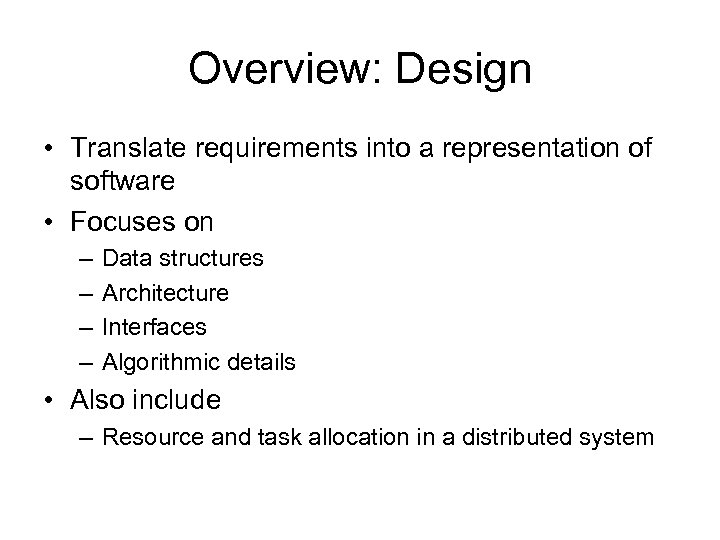 Overview: Design

• Translate requirements into a representation of software
• Focuses on
– Data structures
– Architecture
– Interfaces
– Algorithmic details
• Also include
– Resource and task allocation in a distributed system